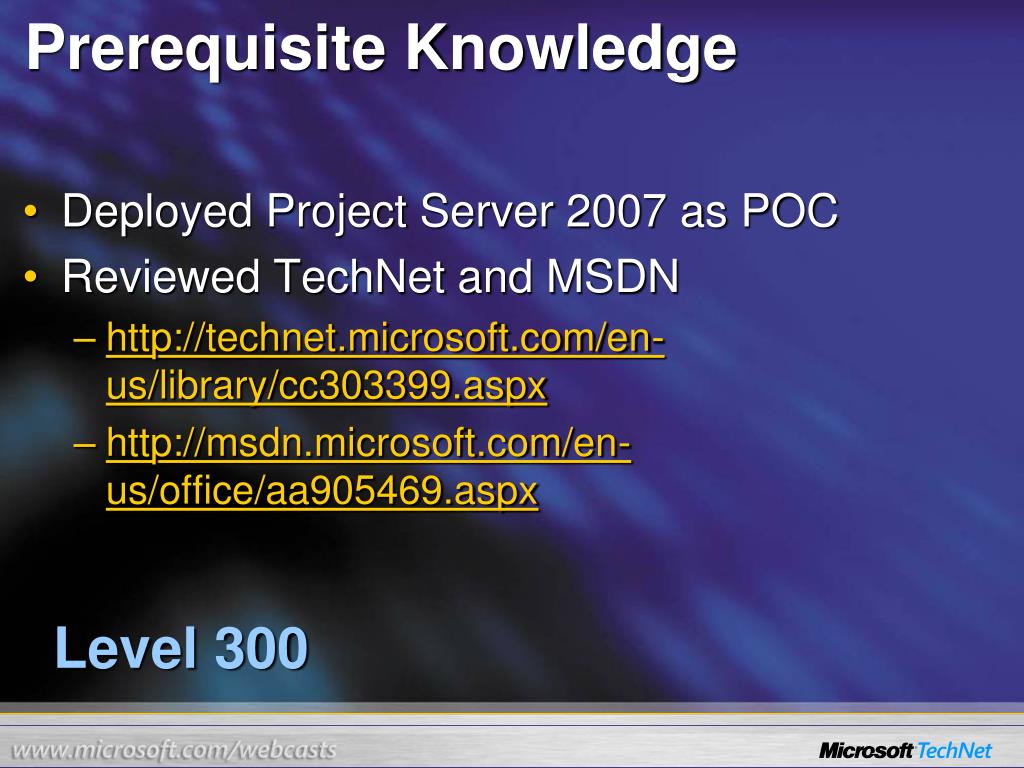 Prerequisite Knowledge

• Deployed Project Server 2007 as POC
• Reviewed TechNet and MSDN
– http://technet.microsoft.com/en-us/library/cc303399.aspx
– http://msdn.microsoft.com/en-us/office/aa905469.aspx

Level 300

www.microsoft.com/webcasts

Microsoft TechNet